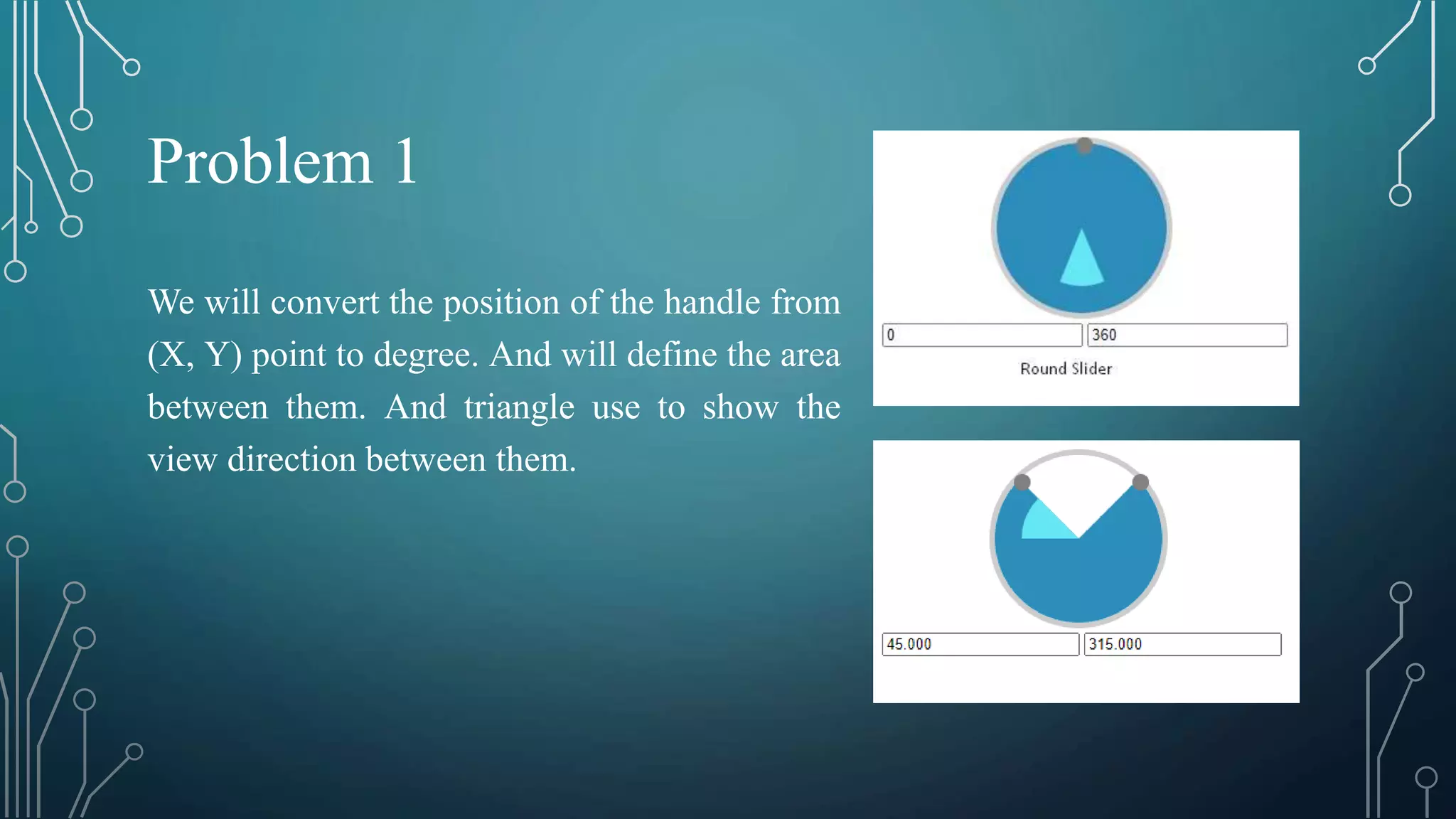 Problem 1

We will convert the position of the handle from (X, Y) point to degree. And will define the area between them. And triangle use to show the view direction between them.

0

360

Round Slider

45.000

315.000